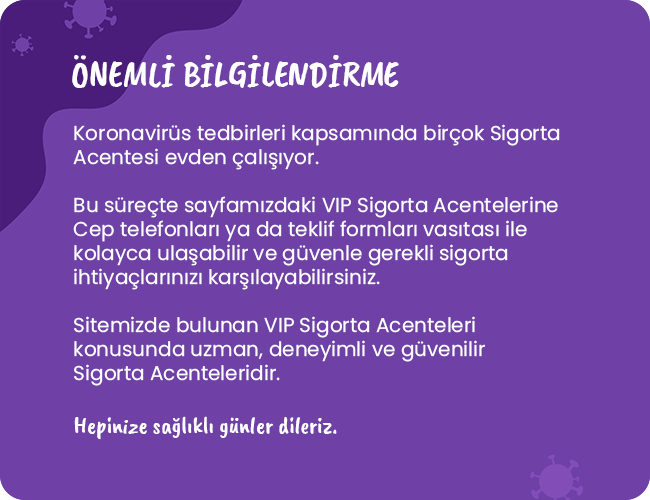 ÖNEMLİ BİLGİLENDİRME

Koronavirüs tedbirleri kapsamında birçok Sigorta Acentesi evden çalışıyor.

Bu süreçte sayfamızdaki VIP Sigorta Acentelerine Cep telefonları ya da teklif formları vasıtası ile kolayca ulaşabilir ve güvenle gerekli sigorta ihtiyaçlarınızı karşılayabilirsiniz.

Sitemizde bulunan VIP Sigorta Acenteleri konusunda uzman, deneyimli ve güvenilir Sigorta Acenteleridir.

Hepinize sağlıklı günler dileriz.